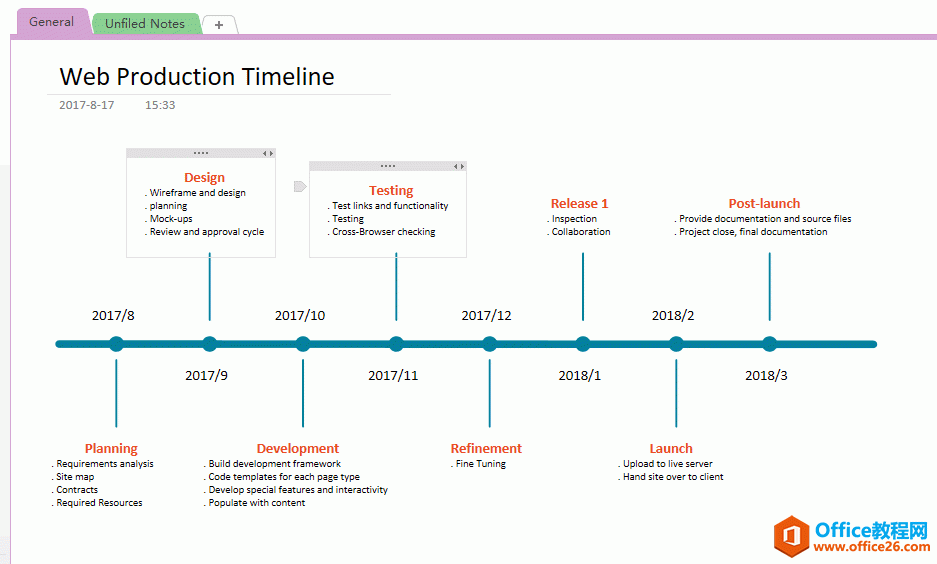 General
Unfiled Notes
+

Web Production Timeline
2017-8-17 15:33

Design
. Wireframe and design
. planning
. Mock-ups
. Review and approval cycle

Testing
. Test links and functionality
. Testing
. Cross-Browser checking

Release 1
. Inspection
. Collaboration

Post-launch
. Provide documentation and source files
. Project close, final documentation

2017/8
2017/10
2017/12
2018/2

2017/9
2017/11
2018/1
2018/3

Planning
. Requirements analysis
. Site map
. Contracts
. Required Resources

Development
. Build development framework
. Code templates for each page type
. Develop special features and interactivity
. Populate with content

Refinement
. Fine Tuning

Launch
. Upload to live server
. Hand site over to client

Office教程网
www.office26.com